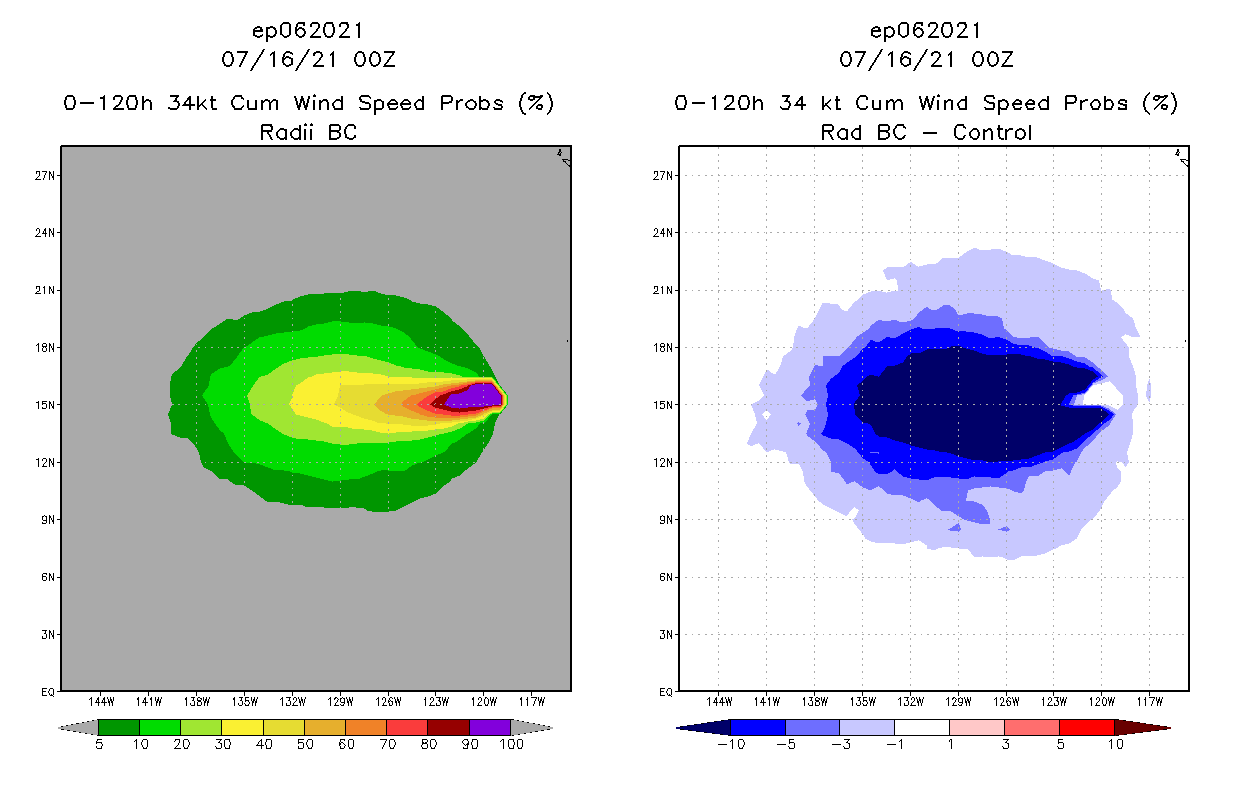 ep062021
07/16/21 00Z
0-120h 34kt Cum Wind Speed Probs (%)
Radii BC

27N
24N
21N
18N
15N
12N
9N
6N
3N
EQ

144W 141W 138W 135W 132W 129W 126W 123W 120W 117W

5 10 20 30 40 50 60 70 80 90 100

ep062021
07/16/21 00Z
0-120h 34 kt Cum Wind Speed Probs (%)
Rad BC - Control

27N
24N
21N
18N
15N
12N
9N
6N
3N
EQ

144W 141W 138W 135W 132W 129W 126W 123W 120W 117W

-10 -5 -3 -1 1 3 5 10